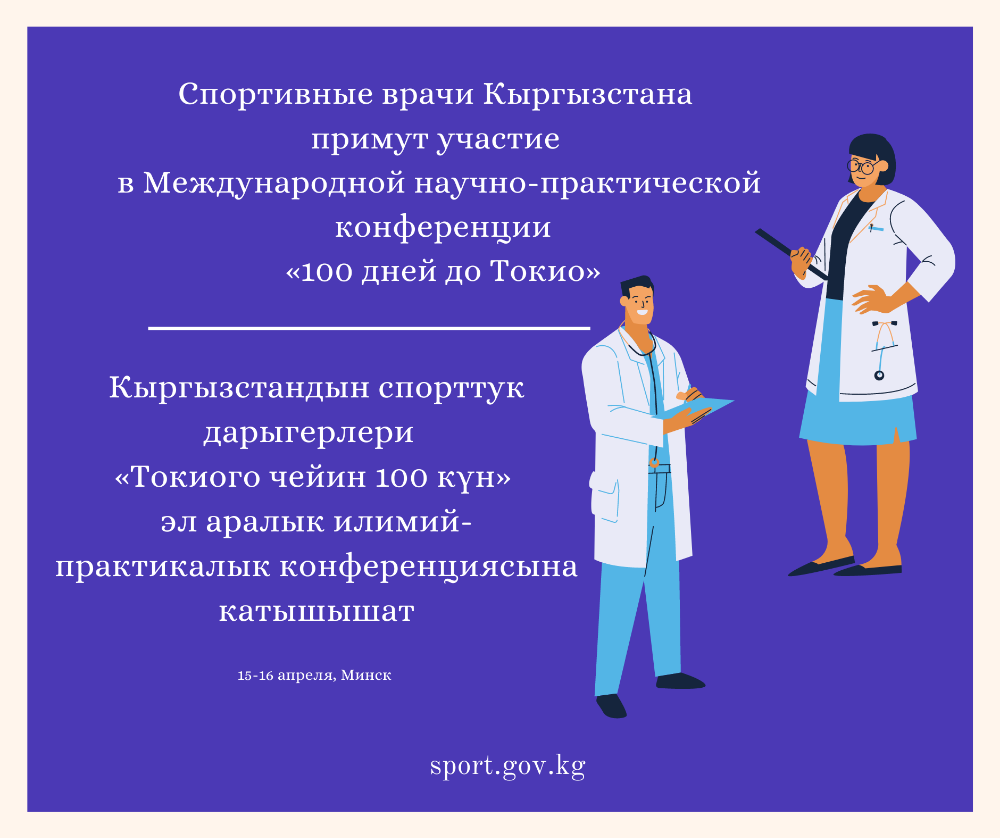 Спортивные врачи Кыргызстана примут участие в Международной научно-практической конференции «100 дней до Токио»

Кыргызстандын спорттук дарыгерлери «Токиого чейин 100 күн» эл аралык илимий-практикалык конференциясына катышышат

15-16 апреля, Минск

sport.gov.kg